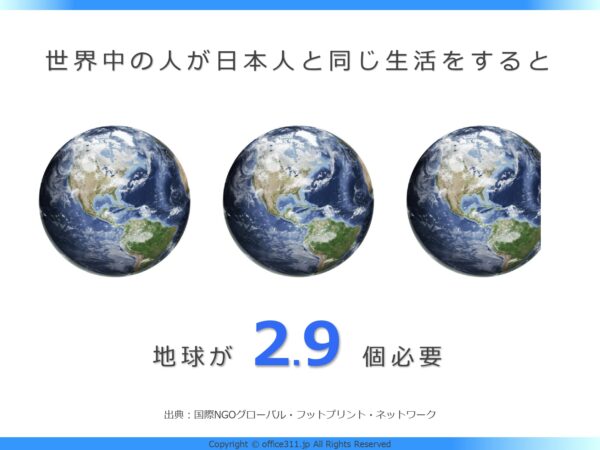 世界中の人が日本人と同じ生活をすると

地球が 2.9 個必要

出典：国際NGOグローバル・フットプリント・ネットワーク

Copyright © office311.jp All Rights Reserved